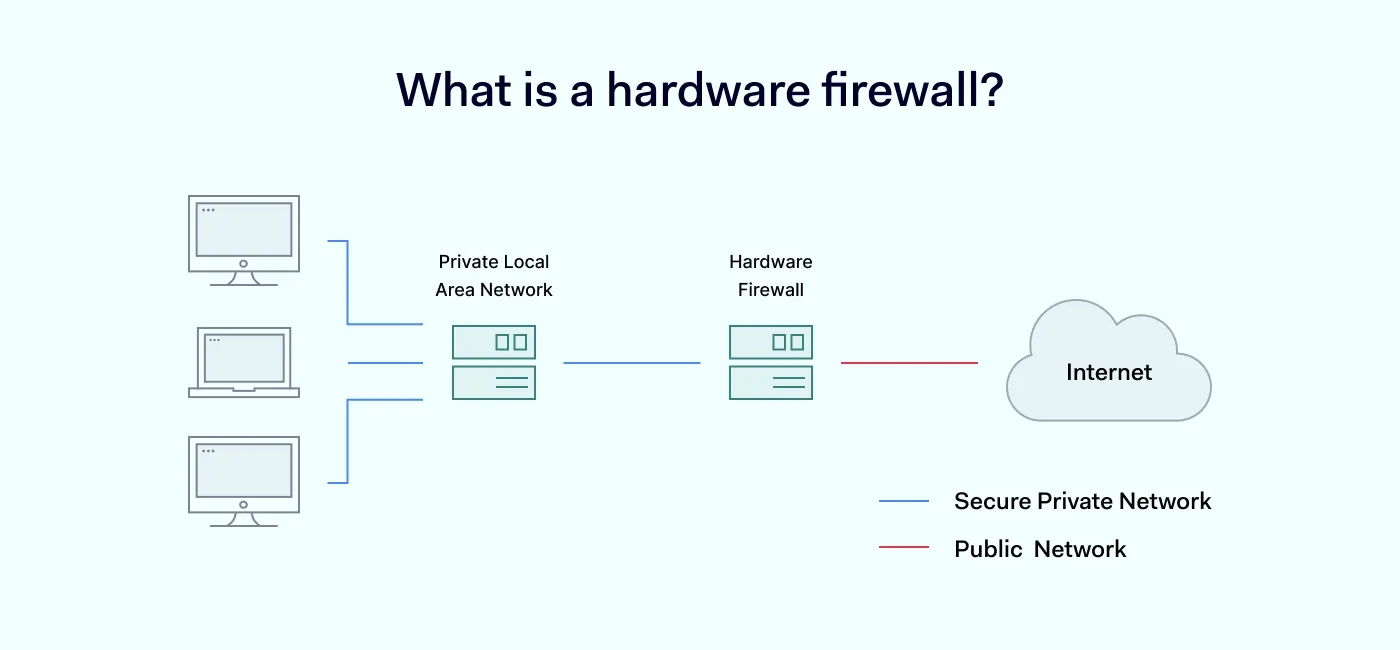 What is a hardware firewall?

Private Local Area Network

Hardware Firewall

Internet

Secure Private Network

Public Network